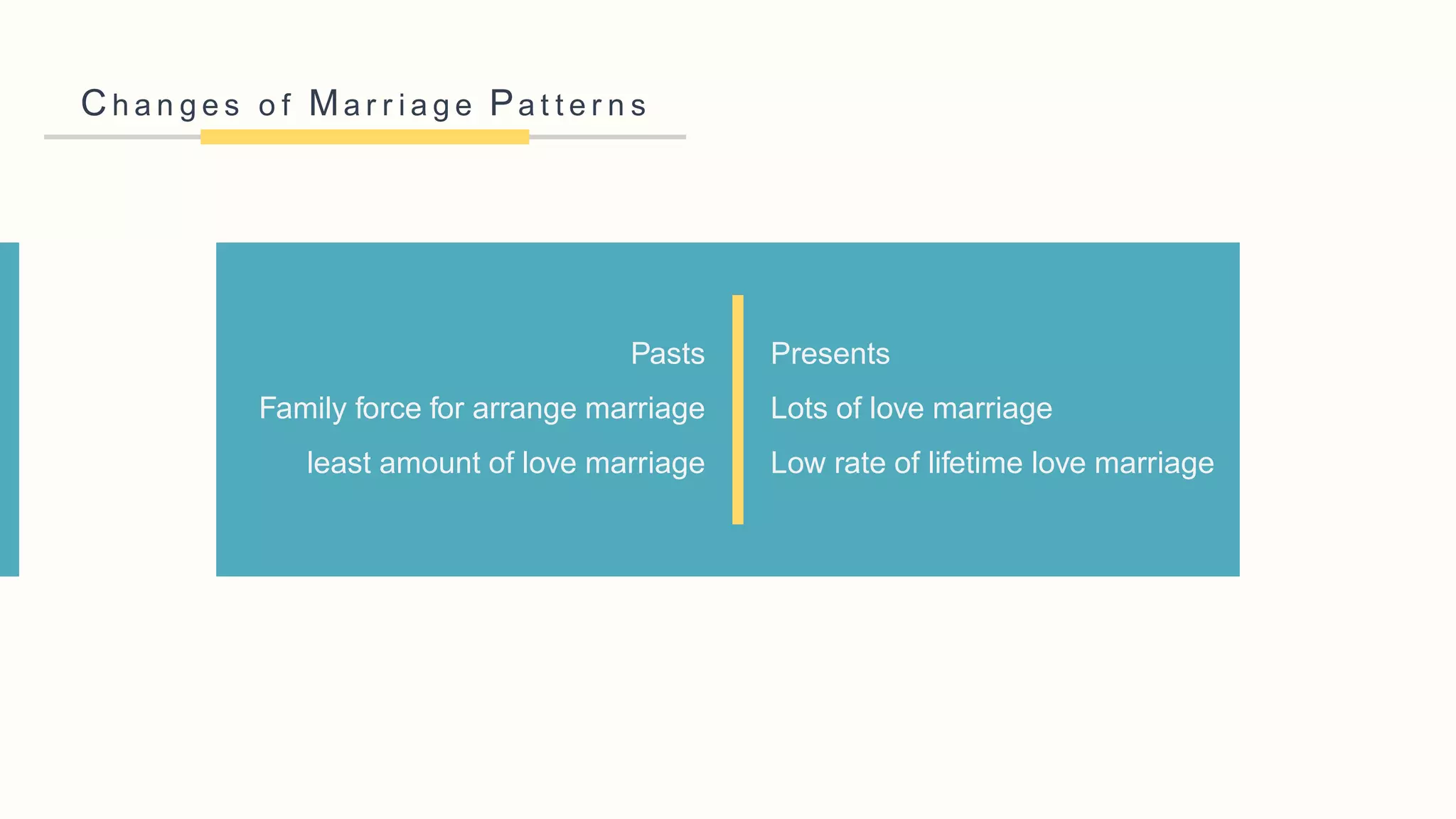 Changes of Marriage Patterns

Pasts
Family force for arrange marriage
least amount of love marriage

Presents
Lots of love marriage
Low rate of lifetime love marriage